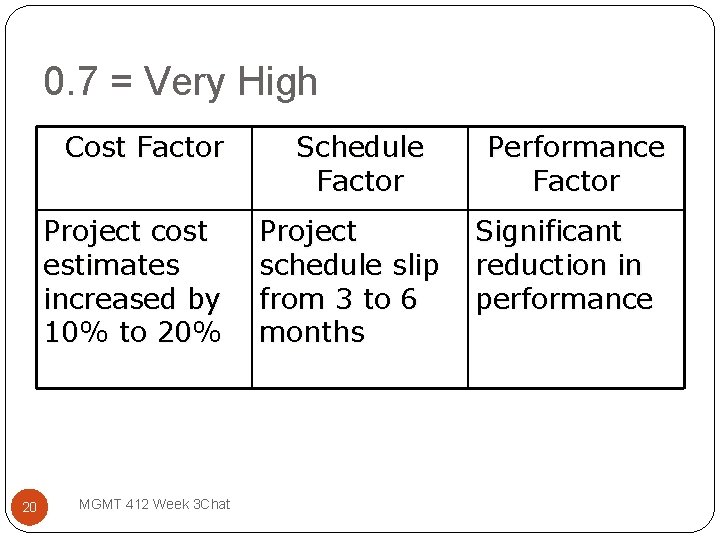 0.7 = Very High

| Cost Factor | Schedule Factor | Performance Factor |
|---|---|---|
| Project cost estimates increased by 10% to 20% | Project schedule slip from 3 to 6 months | Significant reduction in performance |

20

MGMT 412 Week 3Chat